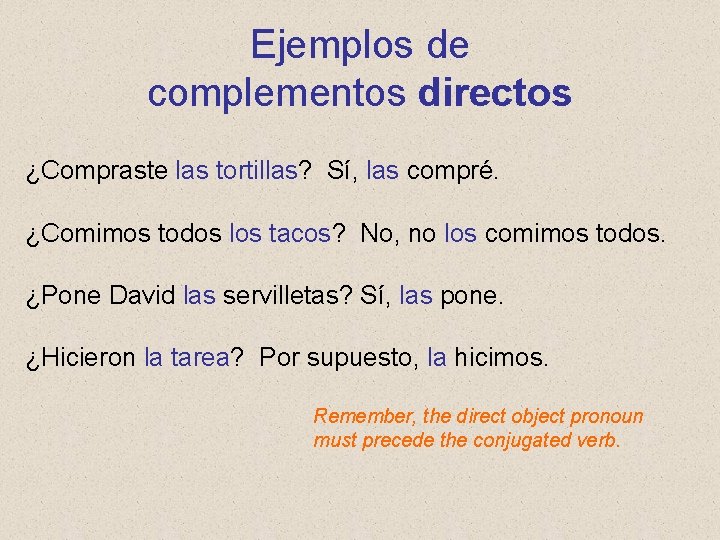 Ejemplos de complementos directos

¿Compraste las tortillas? Sí, las compré.

¿Comimos todos los tacos? No, no los comimos todos.

¿Pone David las servilletas? Sí, las pone.

¿Hicieron la tarea? Por supuesto, la hicimos.

Remember, the direct object pronoun must precede the conjugated verb.